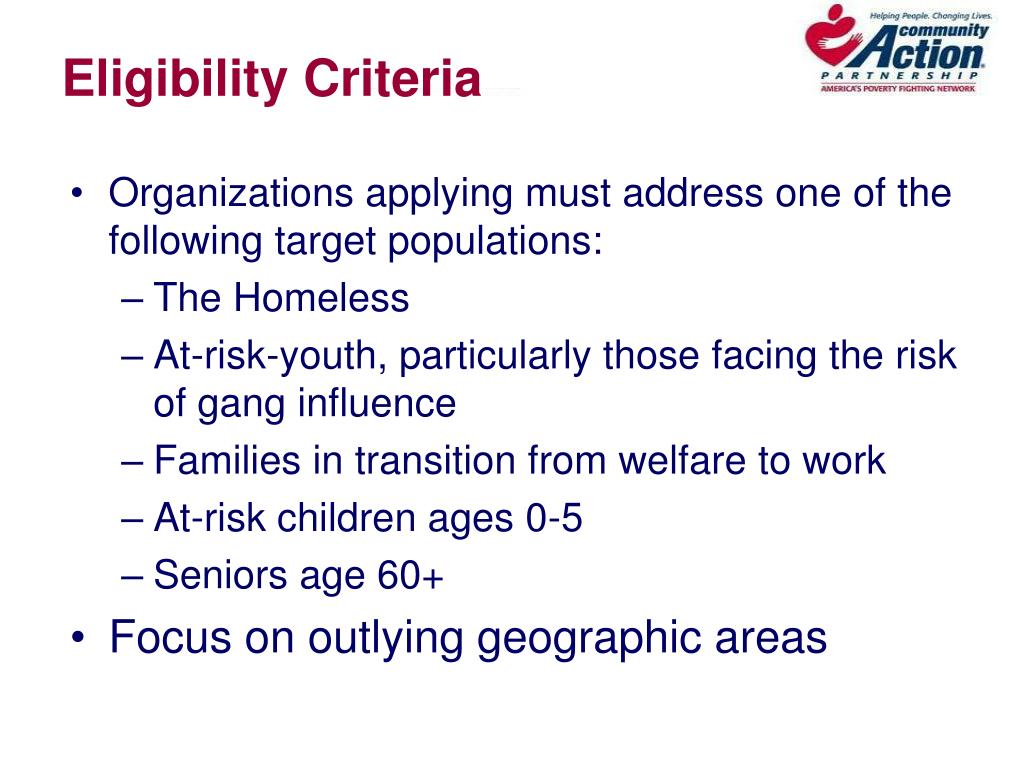 Eligibility Criteria

Helping People. Changing Lives.
community Action
PARTNERSHIP
AMERICA'S POVERTY FIGHTING NETWORK

• Organizations applying must address one of the following target populations:
– The Homeless
– At-risk-youth, particularly those facing the risk of gang influence
– Families in transition from welfare to work
– At-risk children ages 0-5
– Seniors age 60+
• Focus on outlying geographic areas